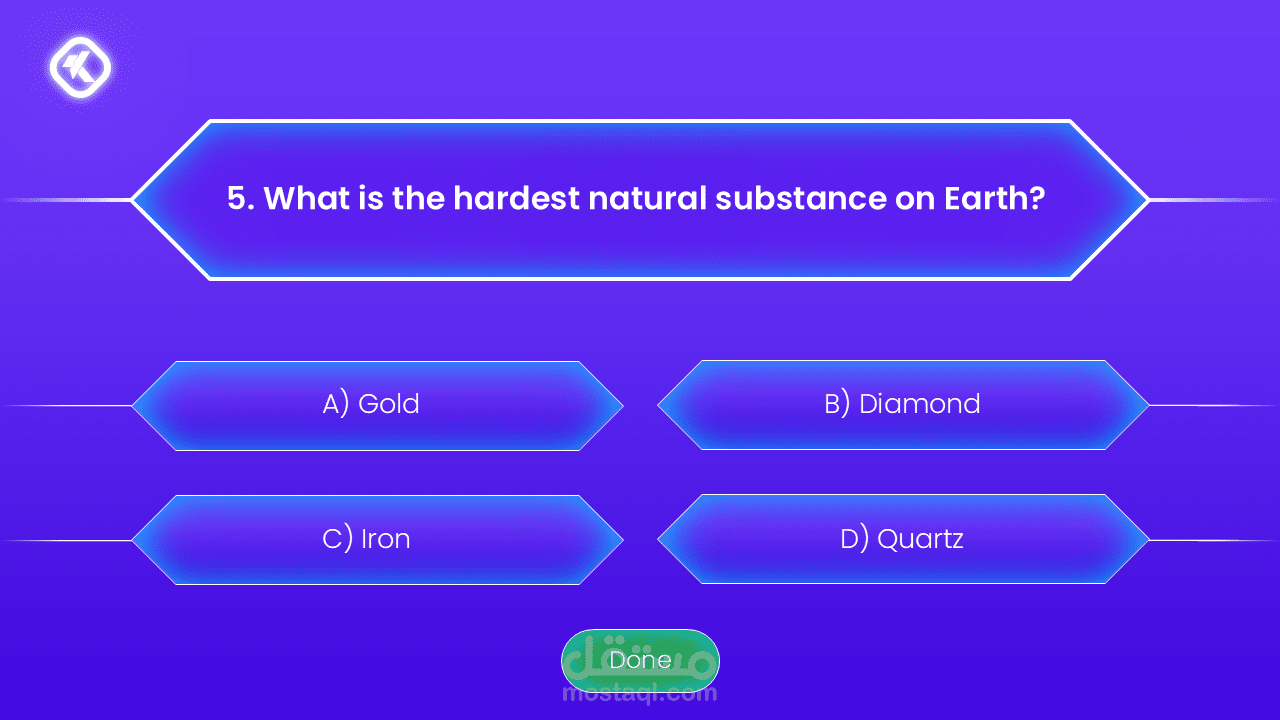 5. What is the hardest natural substance on Earth?

A) Gold

B) Diamond

C) Iron

D) Quartz

Done

مستقل
mostaql.com